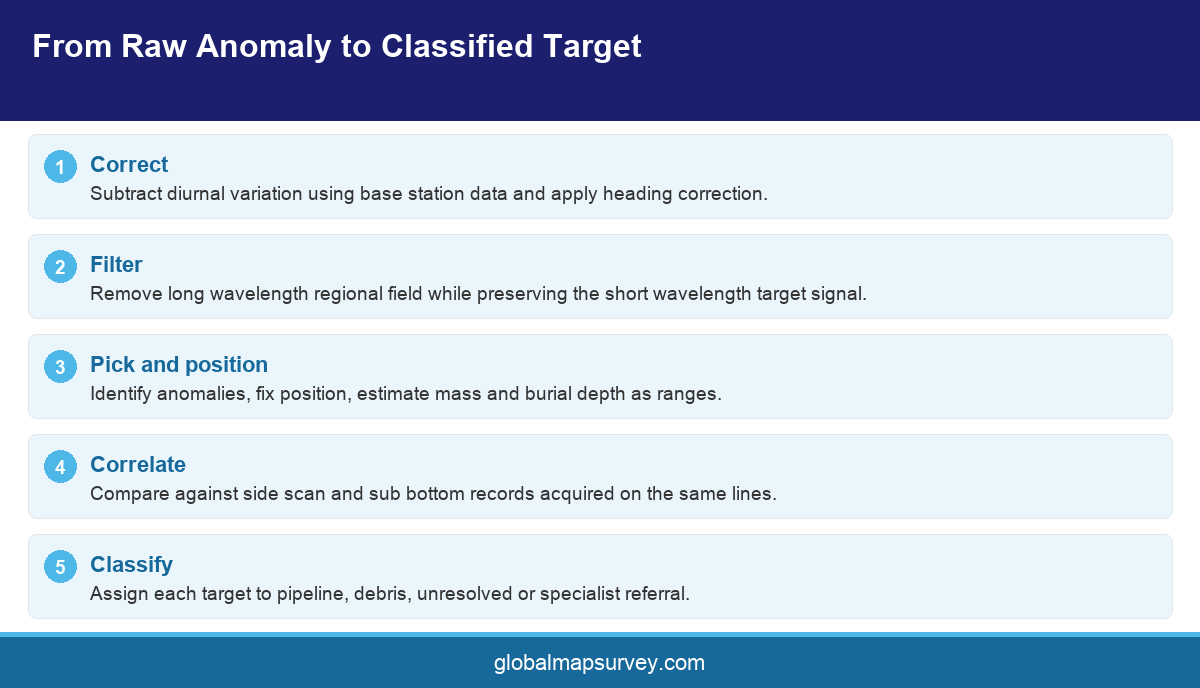 From Raw Anomaly to Classified Target

1 Correct
Subtract diurnal variation using base station data and apply heading correction.

2 Filter
Remove long wavelength regional field while preserving the short wavelength target signal.

3 Pick and position
Identify anomalies, fix position, estimate mass and burial depth as ranges.

4 Correlate
Compare against side scan and sub bottom records acquired on the same lines.

5 Classify
Assign each target to pipeline, debris, unresolved or specialist referral.

globalmapsurvey.com